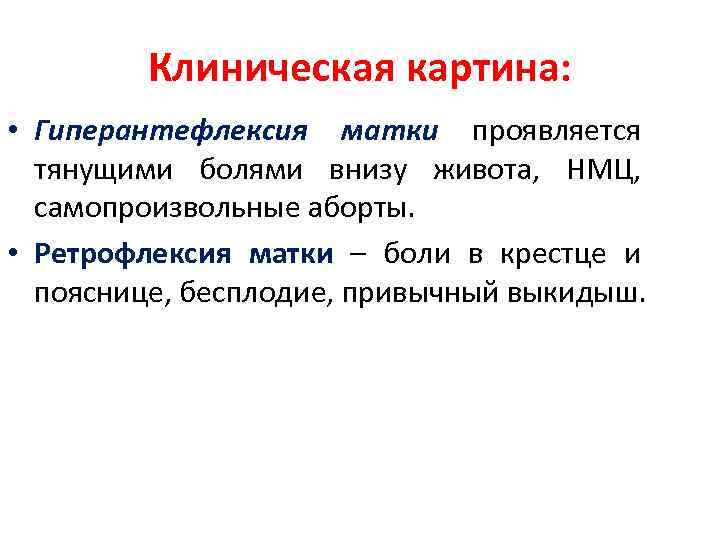 Клиническая картина:

• Гиперантефлексия матки проявляется тянущими болями внизу живота, НМЦ, самопроизвольные аборты.

• Ретрофлексия матки – боли в крестце и пояснице, бесплодие, привычный выкидыш.